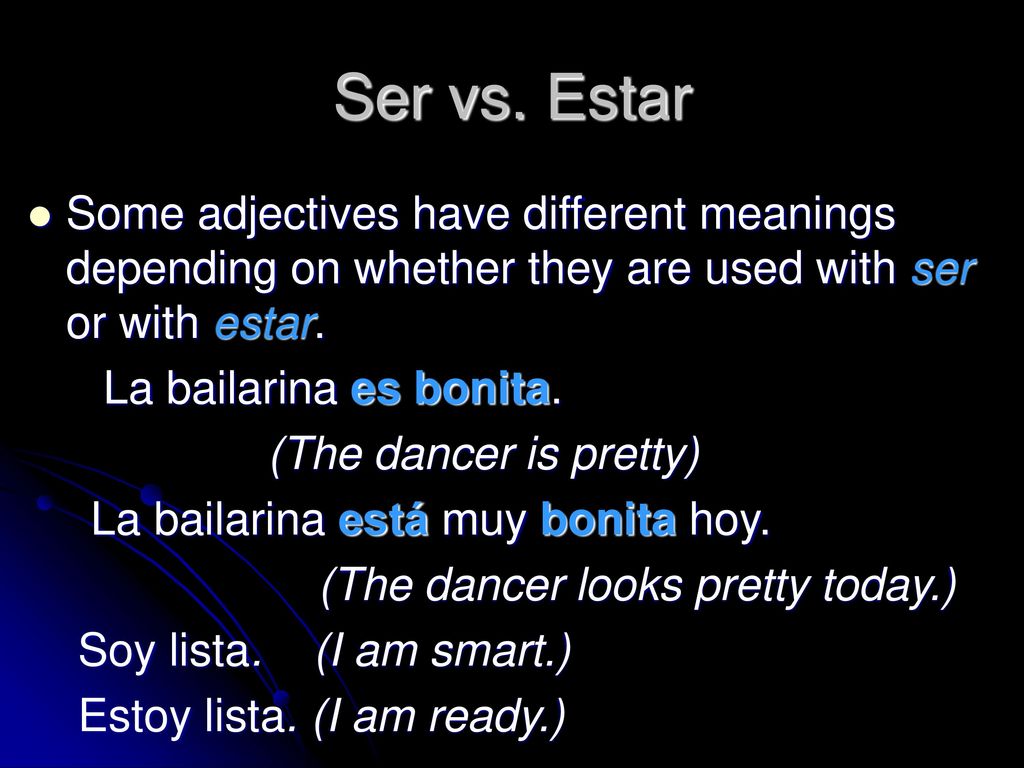 Ser vs. Estar

Some adjectives have different meanings depending on whether they are used with ser or with estar.

La bailarina es bonita.

(The dancer is pretty)

La bailarina está muy bonita hoy.

(The dancer looks pretty today.)

Soy lista. (I am smart.)

Estoy lista. (I am ready.)